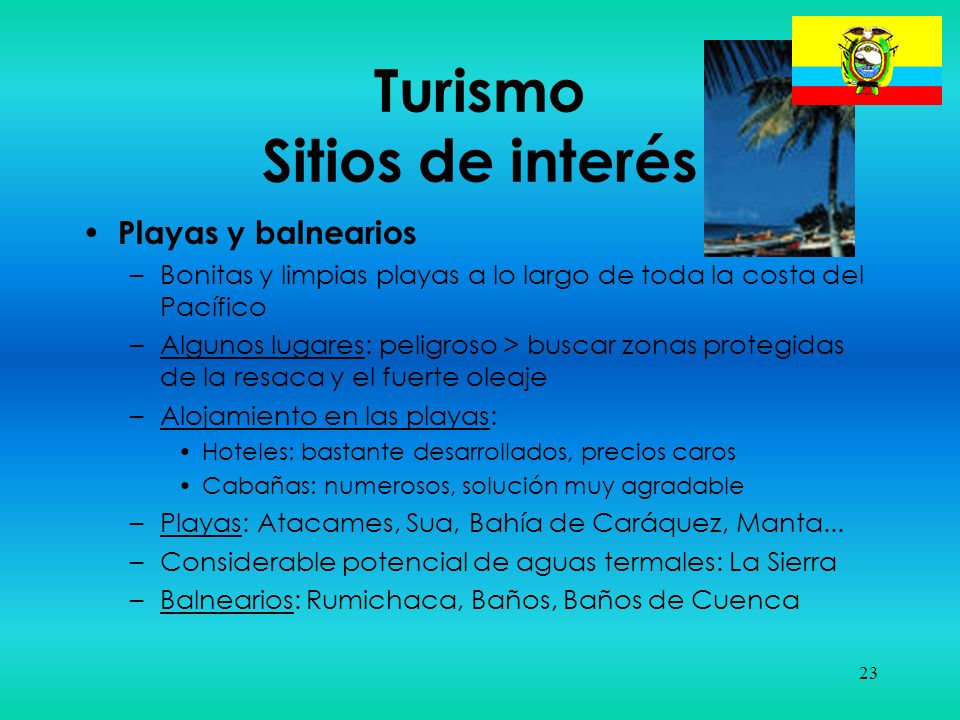 Turismo
Sitios de interés

• Playas y balnearios
– Bonitas y limpias playas a lo largo de toda la costa del Pacífico
– Algunos lugares: peligroso > buscar zonas protegidas de la resaca y el fuerte oleaje
– Alojamiento en las playas:
• Hoteles: bastante desarrollados, precios caros
• Cabañas: numerosos, solución muy agradable
– Playas: Atacames, Sua, Bahía de Caráquez, Manta...
– Considerable potencial de aguas termales: La Sierra
– Balnearios: Rumichaca, Baños, Baños de Cuenca

23